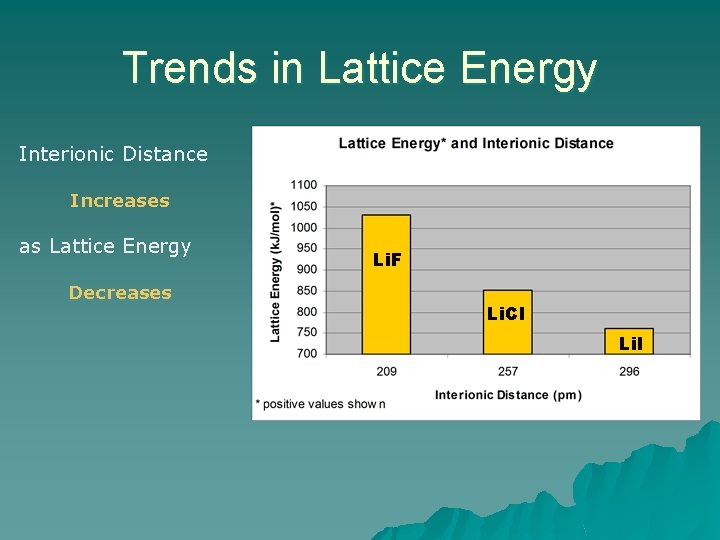 Trends in Lattice Energy

Interionic Distance

Increases

as Lattice Energy

Decreases

Lattice Energy* and Interionic Distance

Lattice Energy (kJ/mol)*

1100
1050
1000
950
900
850
800
750
700

LiF
LiCl
LiI

209
257
296

Interionic Distance (pm)

* positive values show n